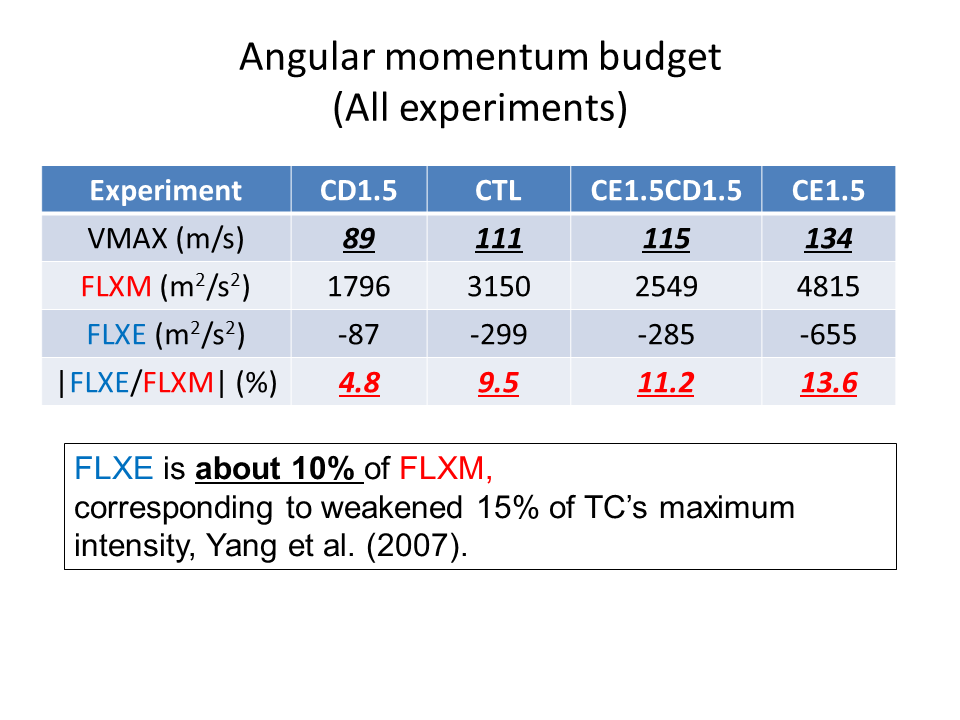 Angular momentum budget
(All experiments)

| Experiment | CD1.5 | CTL | CE1.5CD1.5 | CE1.5 |
|---|---|---|---|---|
| VMAX (m/s) | 89 | 111 | 115 | 134 |
| FLXM ($m^2/s^2$) | 1796 | 3150 | 2549 | 4815 |
| FLXE ($m^2/s^2$) | -87 | -299 | -285 | -655 |
| \|FLXE/FLXM\| (%) | 4.8 | 9.5 | 11.2 | 13.6 |

FLXE is about 10% of FLXM,
corresponding to weakened 15% of TC's maximum intensity, Yang et al. (2007).